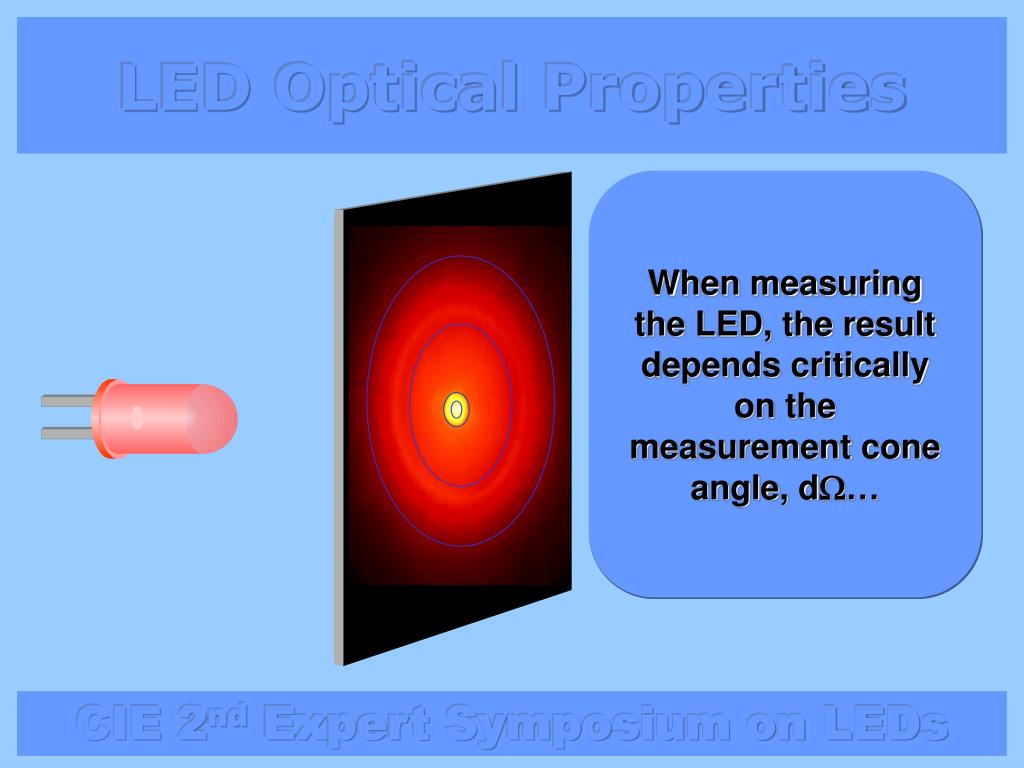 LED Optical Properties

When measuring the LED, the result depends critically on the measurement cone angle, d$\Omega$…

CIE 2$^{nd}$ Expert Symposium on LEDs